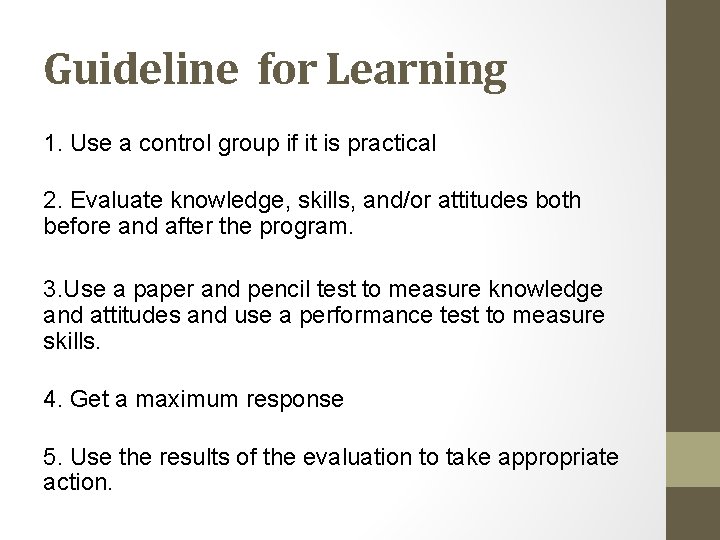 Guideline for Learning

1. Use a control group if it is practical

2. Evaluate knowledge, skills, and/or attitudes both before and after the program.

3.Use a paper and pencil test to measure knowledge and attitudes and use a performance test to measure skills.

4. Get a maximum response

5. Use the results of the evaluation to take appropriate action.